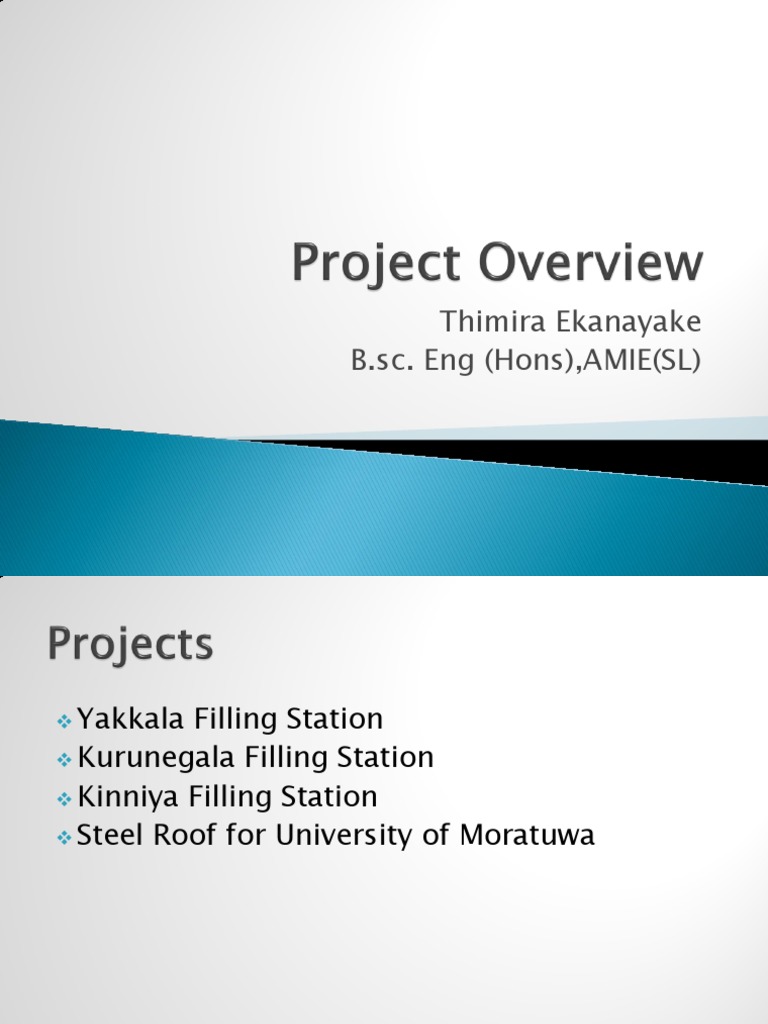 Project Overview

Thimira Ekanayake
B.sc. Eng (Hons),AMIE(SL)

Projects

❖ Yakkala Filling Station
❖ Kurunegala Filling Station
❖ Kinniya Filling Station
❖ Steel Roof for University of Moratuwa